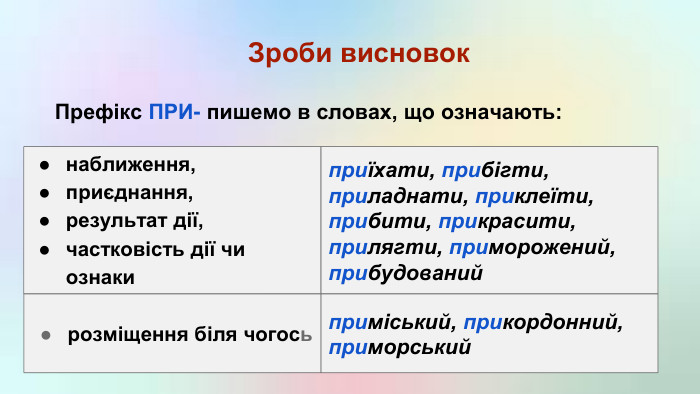 Зроби висновок

Префікс ПРИ- пишемо в словах, що означають:

| ● наближення, ● приєднання, ● результат дії, ● частковість дії чи ознаки | приїхати, прибігти, приладнати, приклеїти, прибити, прикрасити, прилягти, приморожений, прибудований |
|---|---|
| ● розміщення біля чогось | приміський, прикордонний, приморський |